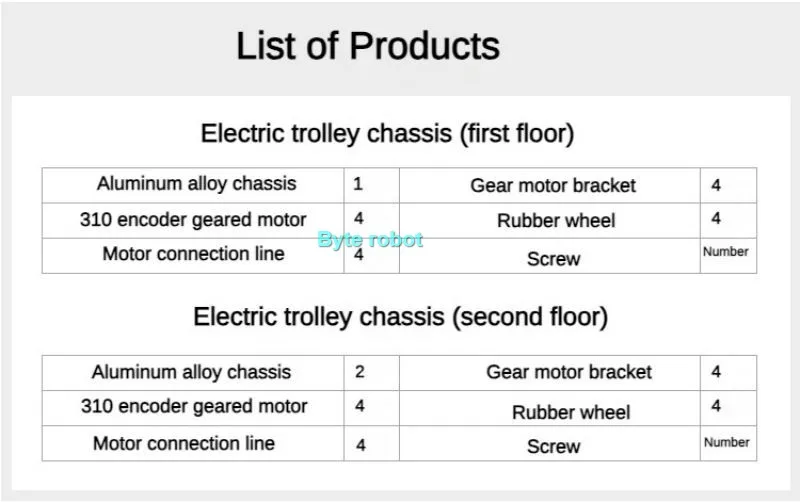 List of Products

Electric trolley chassis (first floor)

| Aluminum alloy chassis | 1 | Gear motor bracket | 4 |
|---|---|---|---|
| 310 encoder geared motor | 4 | Rubber wheel | 4 |
| Motor connection line | 4 | Screw | Number |

Byte robot

Electric trolley chassis (second floor)

| Aluminum alloy chassis | 2 | Gear motor bracket | 4 |
|---|---|---|---|
| 310 encoder geared motor | 4 | Rubber wheel | 4 |
| Motor connection line | 4 | Screw | Number |